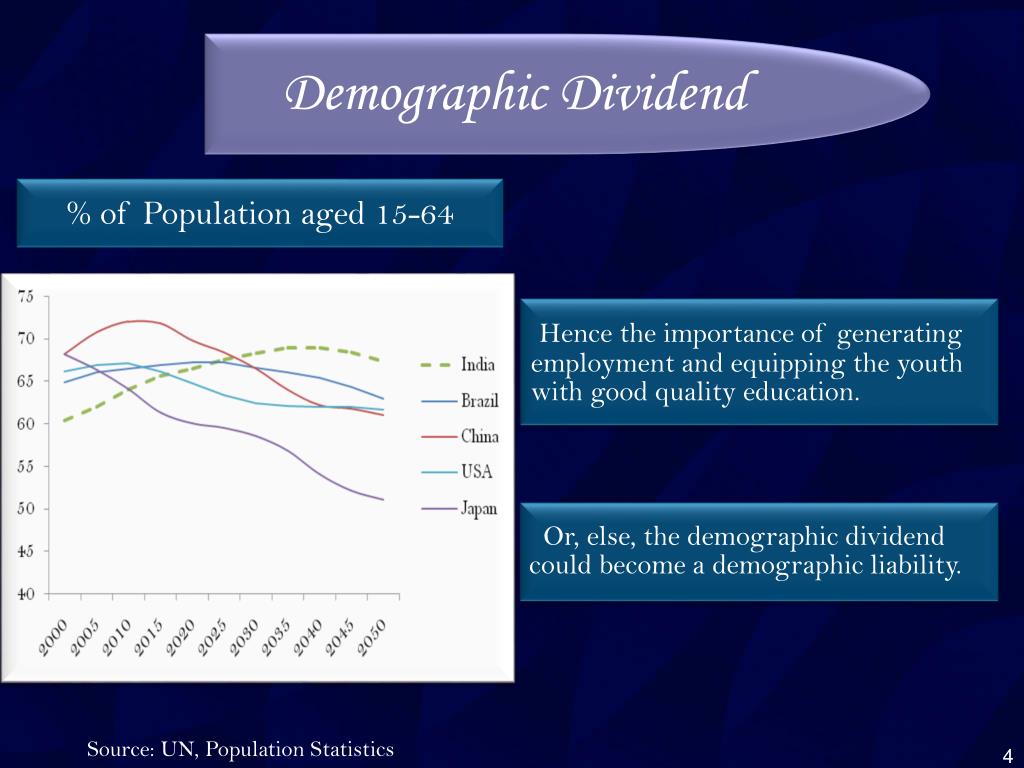 Demographic Dividend

% of Population aged 15-64

75
70
65
60
55
50
45
40

2000 2005 2010 2015 2020 2025 2030 2035 2040 2045 2050

India
Brazil
China
USA
Japan

Hence the importance of generating employment and equipping the youth with good quality education.

Or, else, the demographic dividend could become a demographic liability.

Source: UN, Population Statistics

4